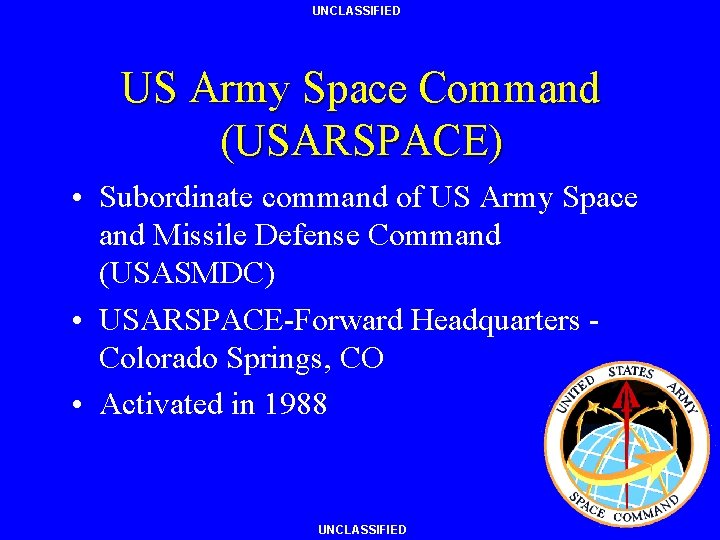 UNCLASSIFIED

US Army Space Command (USARSPACE)

• Subordinate command of US Army Space and Missile Defense Command (USASMDC)
• USARSPACE-Forward Headquarters - Colorado Springs, CO
• Activated in 1988

UNITED STATES ARMY
SPACE COMMAND

UNCLASSIFIED